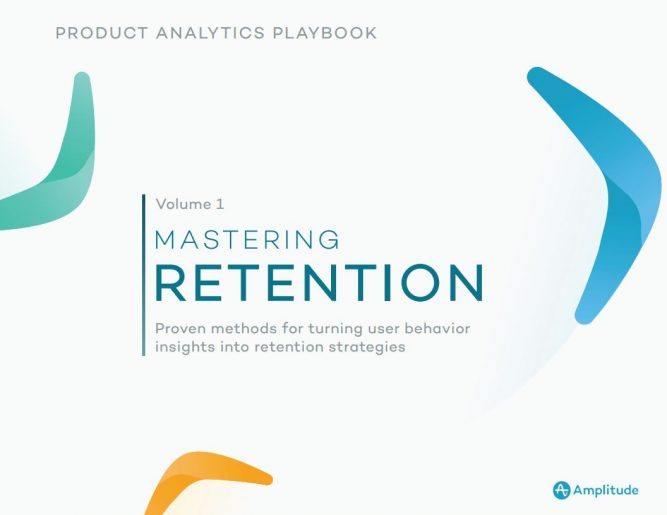 PRODUCT ANALYTICS PLAYBOOK

Volume 1

MASTERING
RETENTION

Proven methods for turning user behavior insights into retention strategies

Amplitude